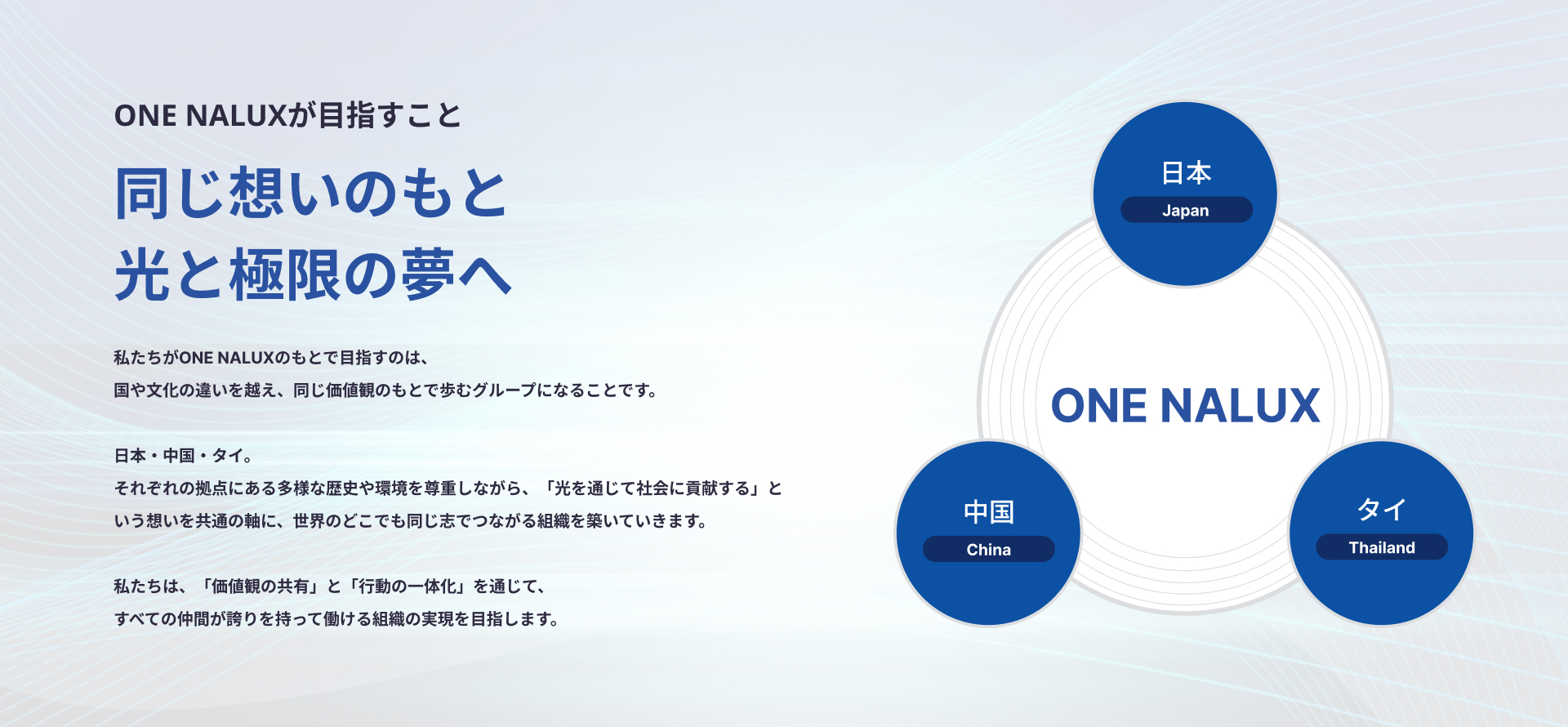 ONE NALUXが目指すこと

同じ想いのもと
光と極限の夢へ

私たちがONE NALUXのもとで目指すのは、
国や文化の違いを越え、同じ価値観のもとで歩むグループになることです。

日本・中国・タイ。
それぞれの拠点にある多様な歴史や環境を尊重しながら、「光を通じて社会に貢献する」という想いを共通の軸に、世界のどこでも同じ志でつながる組織を築いていきます。

私たちは、「価値観の共有」と「行動の一体化」を通じて、
すべての仲間が誇りを持って働ける組織の実現を目指します。

日本
Japan

ONE NALUX

中国
China

タイ
Thailand